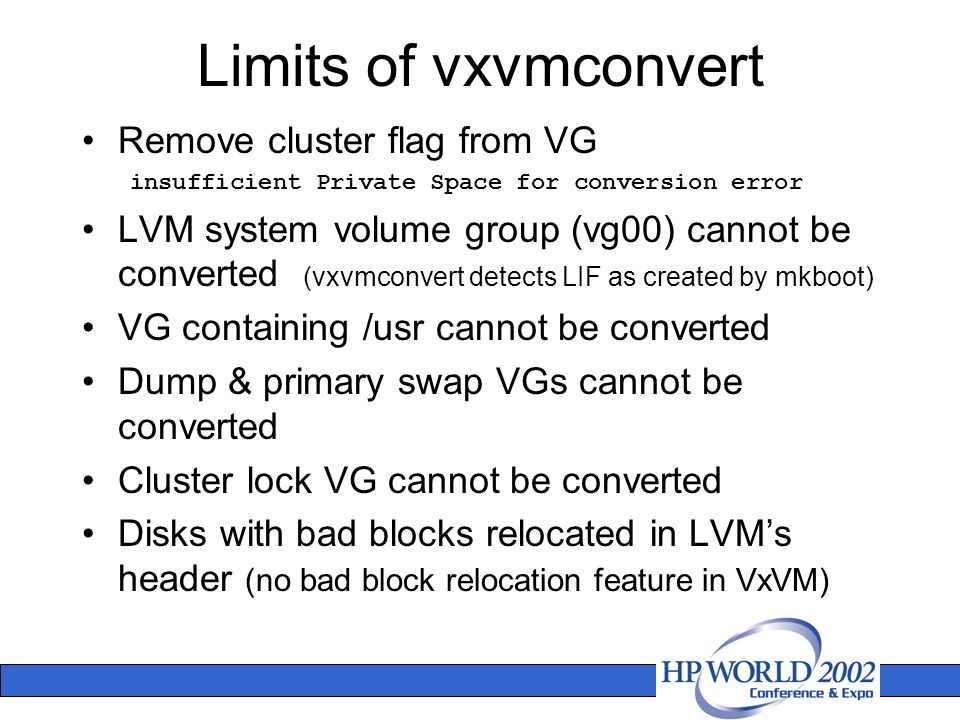 Limits of vxvmconvert

• Remove cluster flag from VG
insufficient Private Space for conversion error

• LVM system volume group (vg00) cannot be converted (vxvmconvert detects LIF as created by mkboot)

• VG containing /usr cannot be converted

• Dump & primary swap VGs cannot be converted

• Cluster lock VG cannot be converted

• Disks with bad blocks relocated in LVM's header (no bad block relocation feature in VxVM)

HP WORLD 2002
Conference & Expo